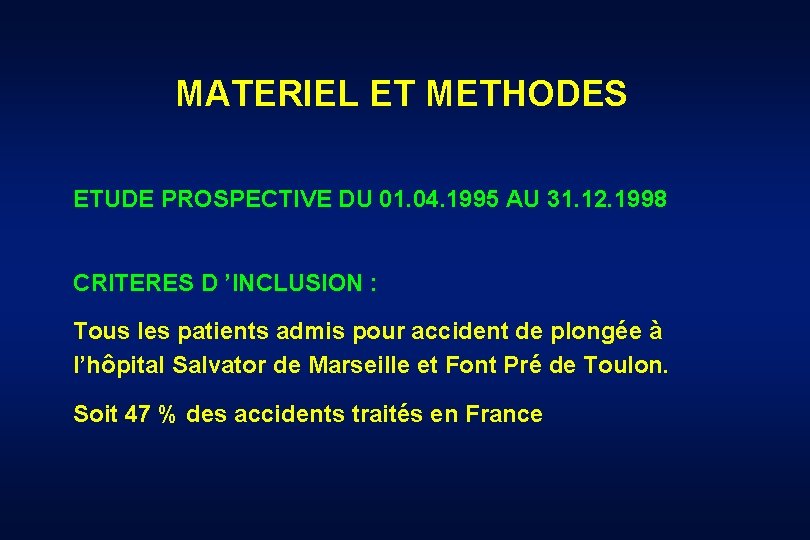 MATERIEL ET METHODES

ETUDE PROSPECTIVE DU 01.04.1995 AU 31.12.1998

CRITERES D ’INCLUSION :

Tous les patients admis pour accident de plongée à l’hôpital Salvator de Marseille et Font Pré de Toulon.

Soit 47 % des accidents traités en France